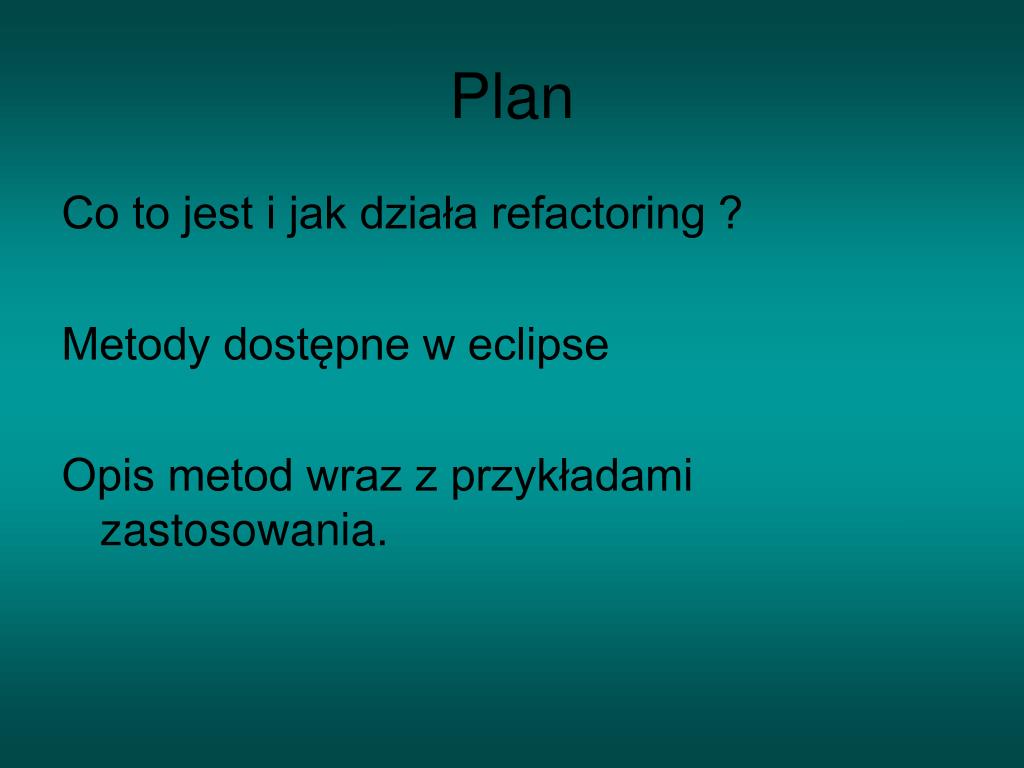 Plan

Co to jest i jak działa refactoring ?

Metody dostępne w eclipse

Opis metod wraz z przykładami zastosowania.